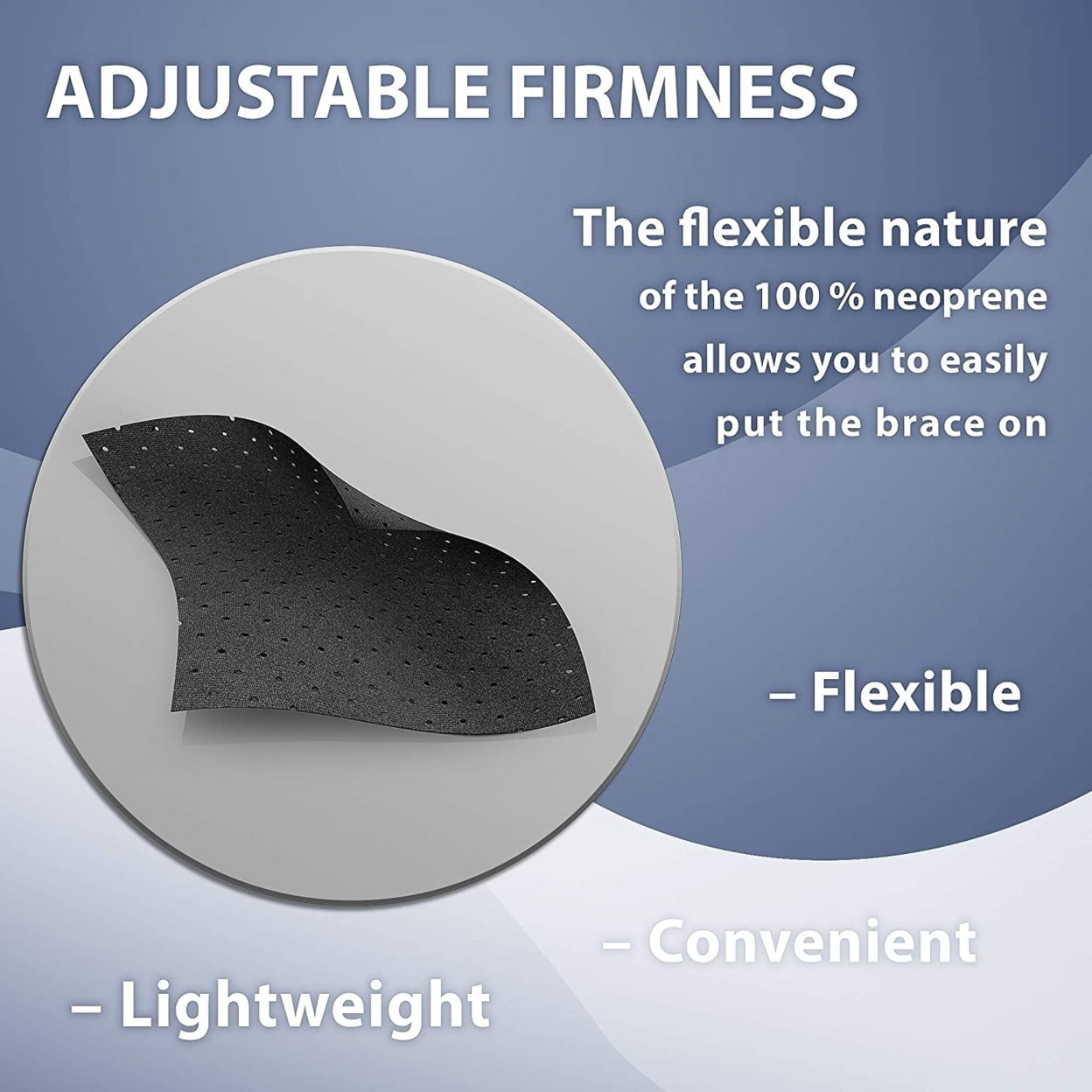 ADJUSTABLE FIRMNESS

The flexible nature of the 100 % neoprene allows you to easily put the brace on

– Flexible

– Convenient

– Lightweight